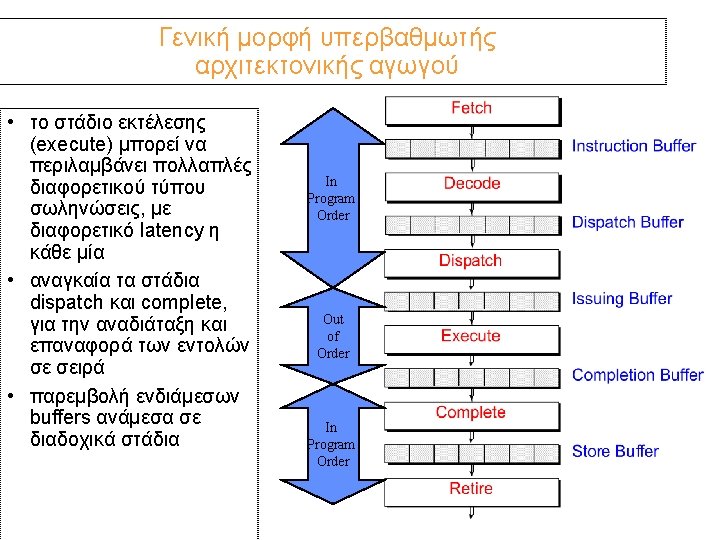 Γενική μορφή υπερβαθμωτής αρχιτεκτονικής αγωγού

• το στάδιο εκτέλεσης (execute) μπορεί να περιλαμβάνει πολλαπλές διαφορετικού τύπου σωληνώσεις, με διαφορετικό latency η κάθε μία
• αναγκαία τα στάδια dispatch και complete, για την αναδιάταξη και επαναφορά των εντολών σε σειρά
• παρεμβολή ενδιάμεσων buffers ανάμεσα σε διαδοχικά στάδια

In Program Order

Out of Order

In Program Order

Fetch
Instruction Buffer
Decode
Dispatch Buffer
Dispatch
Issuing Buffer
Execute
Completion Buffer
Complete
Store Buffer
Retire